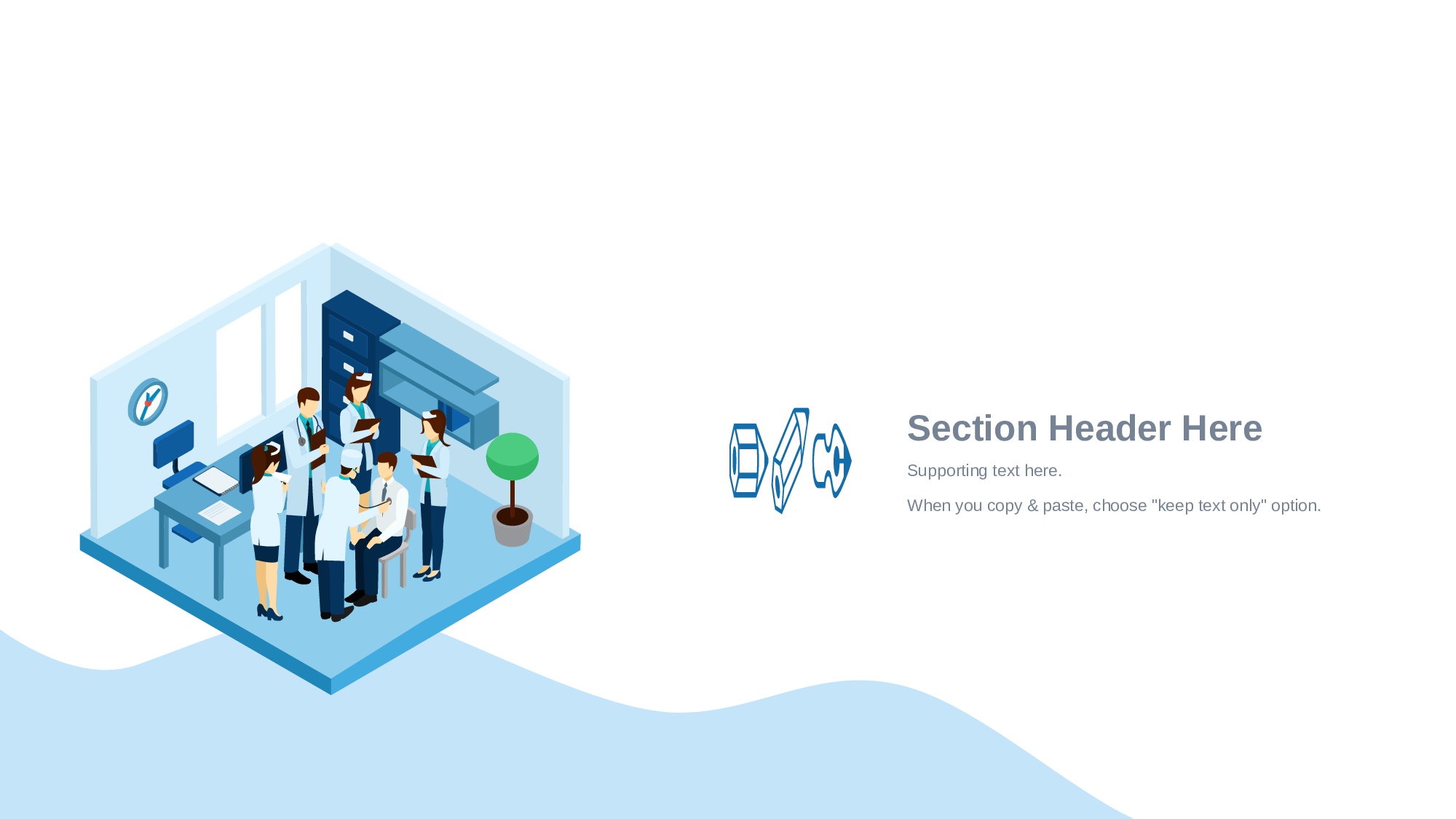 Section Header Here

Supporting text here.

When you copy & paste, choose "keep text only" option.